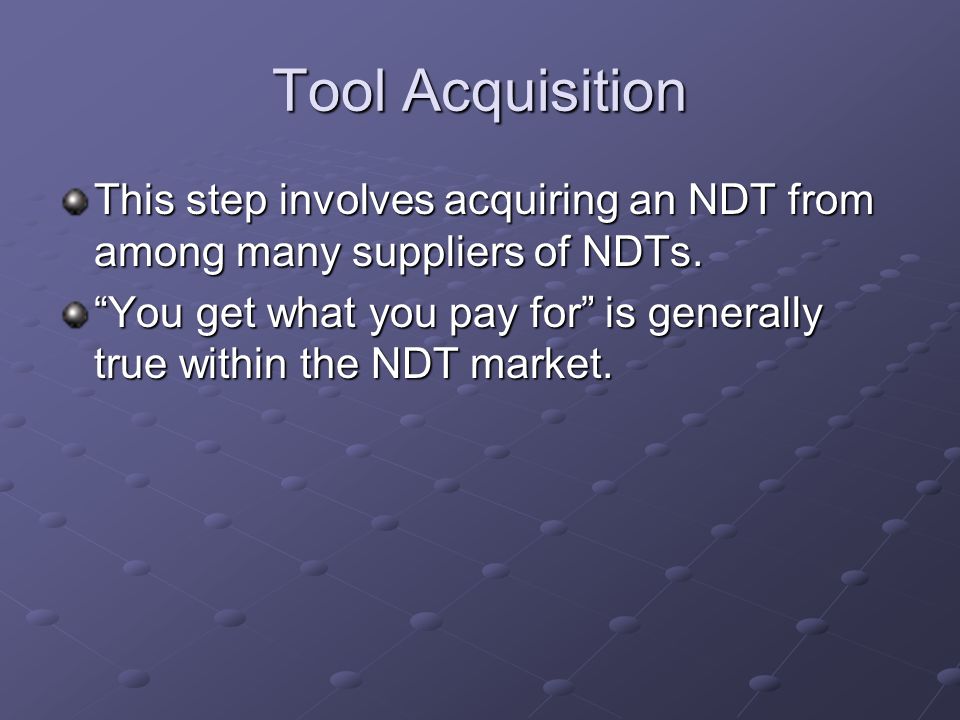 Tool Acquisition

This step involves acquiring an NDT from among many suppliers of NDTs.

“You get what you pay for” is generally true within the NDT market.